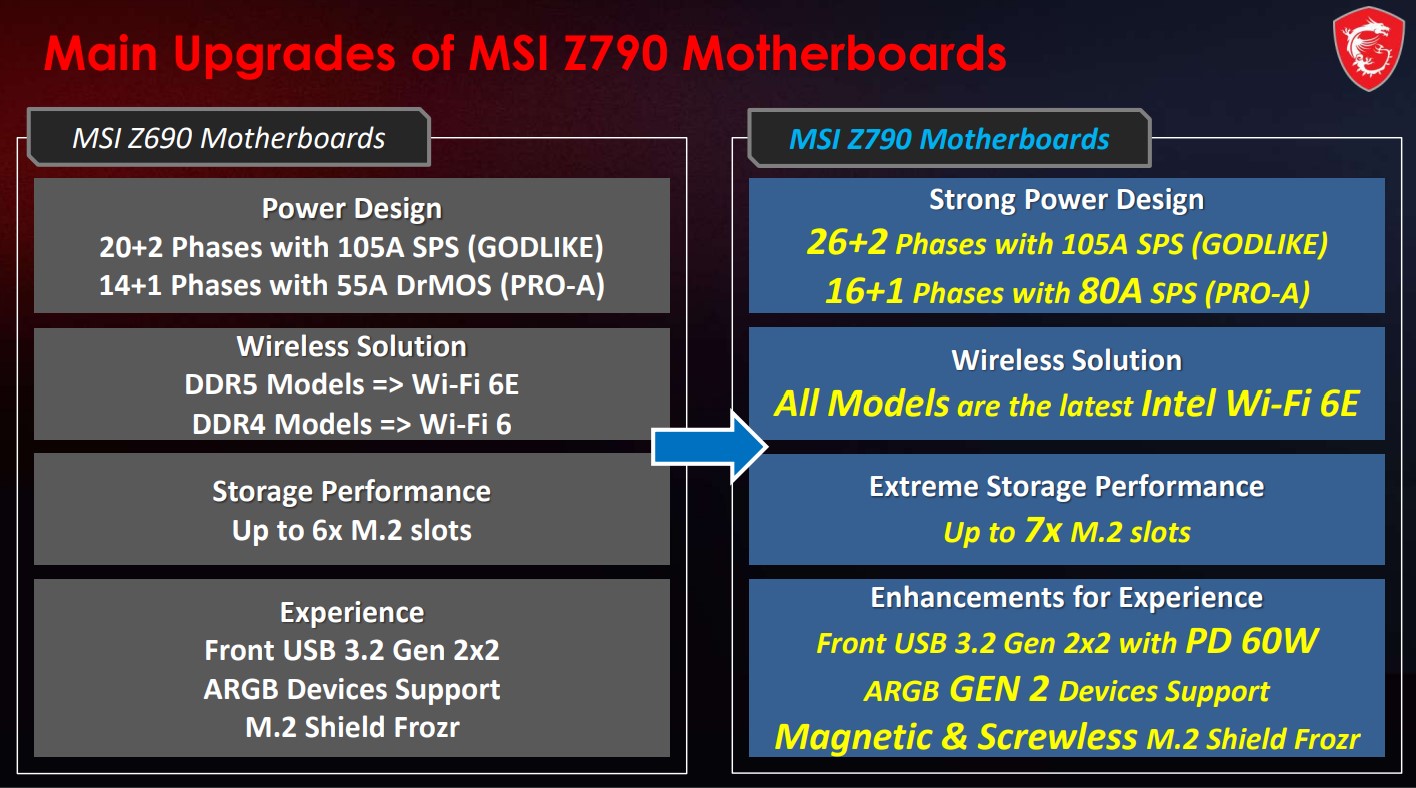 Main Upgrades of MSI Z790 Motherboards

MSI Z690 Motherboards

Power Design
20+2 Phases with 105A SPS (GODLIKE)
14+1 Phases with 55A DrMOS (PRO-A)

Wireless Solution
DDR5 Models => Wi-Fi 6E
DDR4 Models => Wi-Fi 6

Storage Performance
Up to 6x M.2 slots

Experience
Front USB 3.2 Gen 2x2
ARGB Devices Support
M.2 Shield Frozr

MSI Z790 Motherboards

Strong Power Design
26+2 Phases with 105A SPS (GODLIKE)
16+1 Phases with 80A SPS (PRO-A)

Wireless Solution
All Models are the latest Intel Wi-Fi 6E

Extreme Storage Performance
Up to 7x M.2 slots

Enhancements for Experience
Front USB 3.2 Gen 2x2 with PD 60W
ARGB GEN 2 Devices Support
Magnetic & Screwless M.2 Shield Frozr